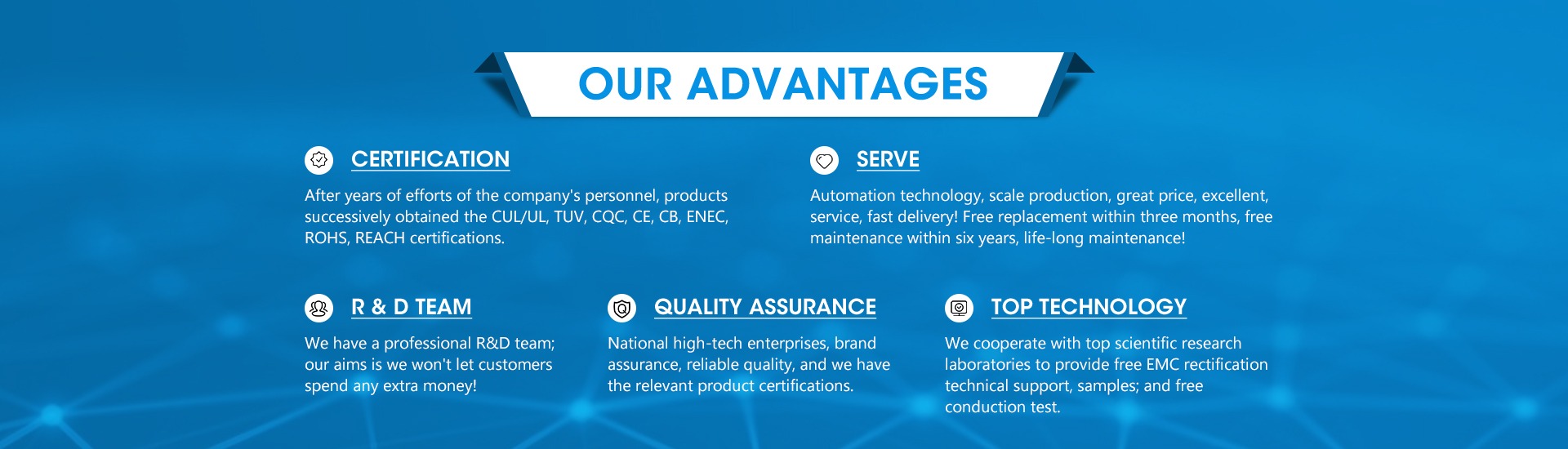 OUR ADVANTAGES

CERTIFICATION

After years of efforts of the company's personnel, products successively obtained the CUL/UL, TUV, CQC, CE, CB, ENEC, ROHS, REACH certifications.

SERVE

Automation technology, scale production, great price, excellent, service, fast delivery! Free replacement within three months, free maintenance within six years, life-long maintenance!

R & D TEAM

We have a professional R&D team; our aims is we won't let customers spend any extra money!

QUALITY ASSURANCE

National high-tech enterprises, brand assurance, reliable quality, and we have the relevant product certifications.

TOP TECHNOLOGY

We cooperate with top scientific research laboratories to provide free EMC rectification technical support, samples; and free conduction test.